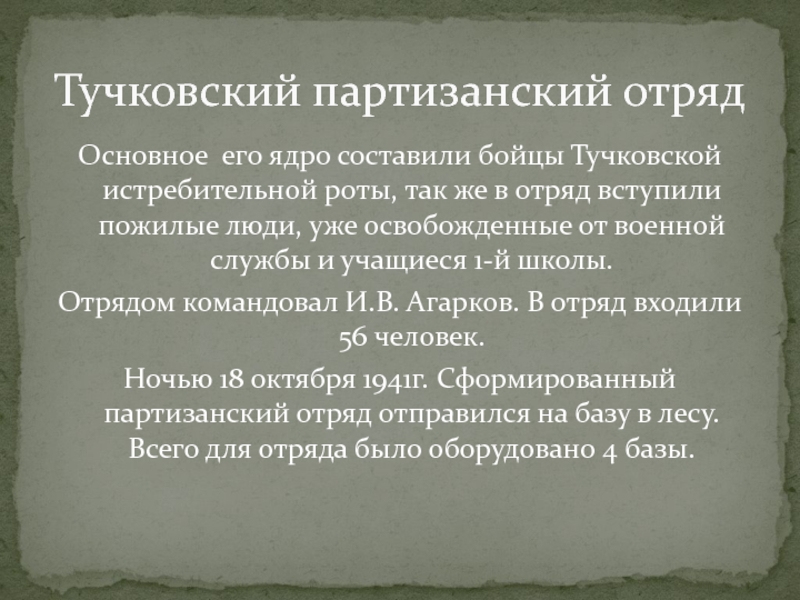 Тучковский партизанский отряд

Основное его ядро составили бойцы Тучковской истребительной роты, так же в отряд вступили пожилые люди, уже освобожденные от военной службы и учащиеся 1-й школы.

Отрядом командовал И.В. Агарков. В отряд входили 56 человек.

Ночью 18 октября 1941г. Сформированный партизанский отряд отправился на базу в лесу. Всего для отряда было оборудовано 4 базы.